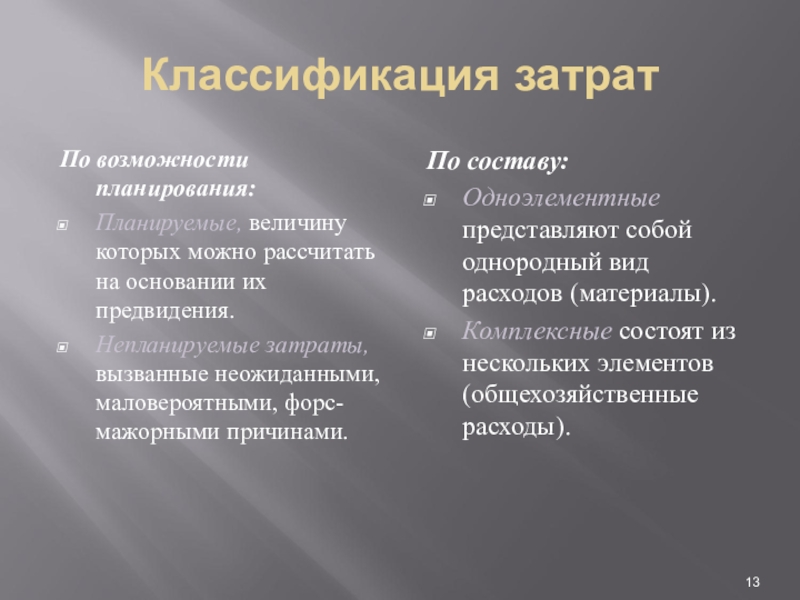 Классификация затрат

По возможности планирования:

Планируемые, величину которых можно рассчитать на основании их предвидения.

Непланируемые затраты, вызванные неожиданными, маловероятными, форс-мажорными причинами.

По составу:

Одноэлементные представляют собой однородный вид расходов (материалы).

Комплексные состоят из нескольких элементов (общехозяйственные расходы).

13